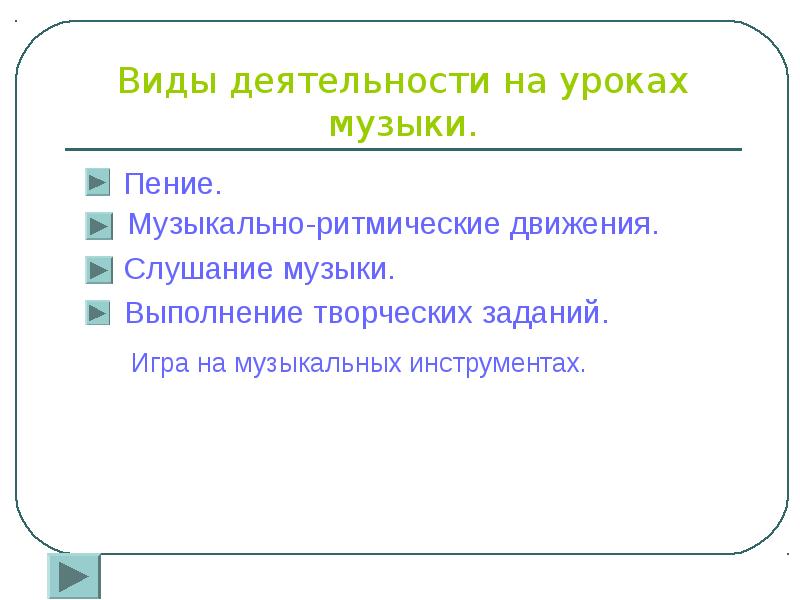 Виды деятельности на уроках музыки.

Пение.

Музыкально-ритмические движения.

Слушание музыки.

Выполнение творческих заданий.

Игра на музыкальных инструментах.